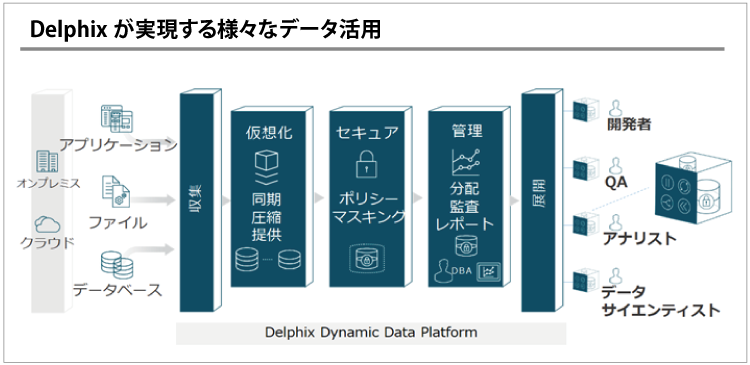 Delphix が実現する様々なデータ活用

オンプレミス

クラウド

アプリケーション

ファイル

データベース

収集

仮想化

同期
圧縮
提供

セキュア

ポリシー
マスキング

管理

分配
監査
レポート

DBA

展開

開発者

QA

アナリスト

データ
サイエンティスト

Delphix Dynamic Data Platform